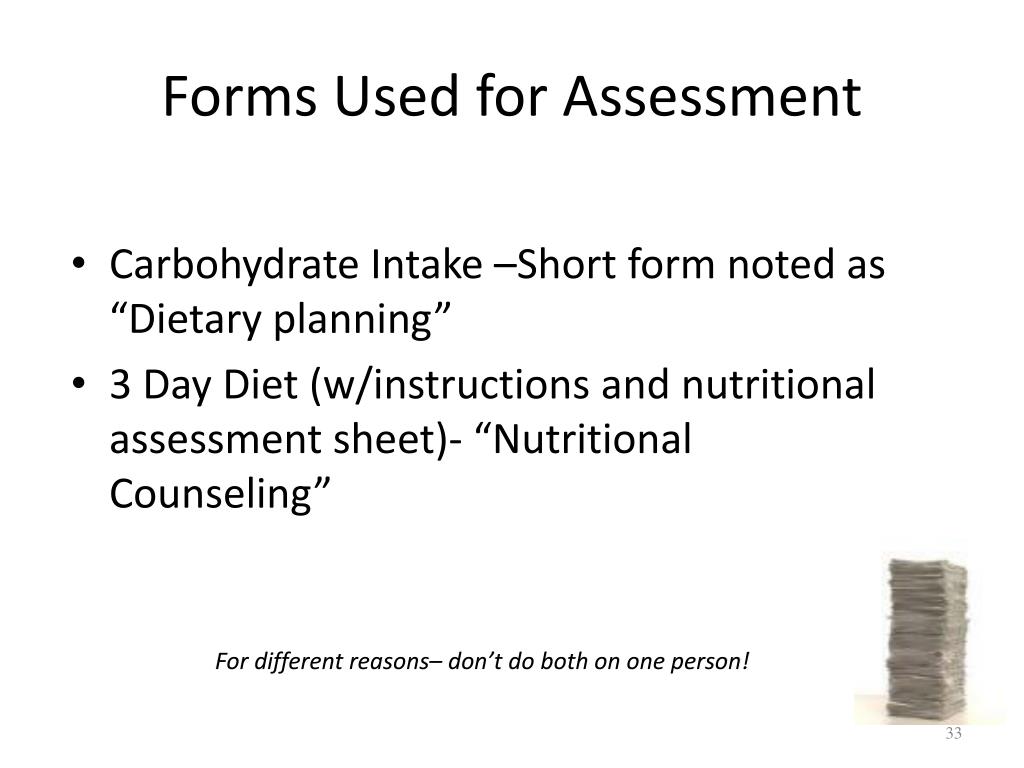 Forms Used for Assessment

• Carbohydrate Intake –Short form noted as “Dietary planning”
• 3 Day Diet (w/instructions and nutritional assessment sheet)- “Nutritional Counseling”

For different reasons– don’t do both on one person!

33